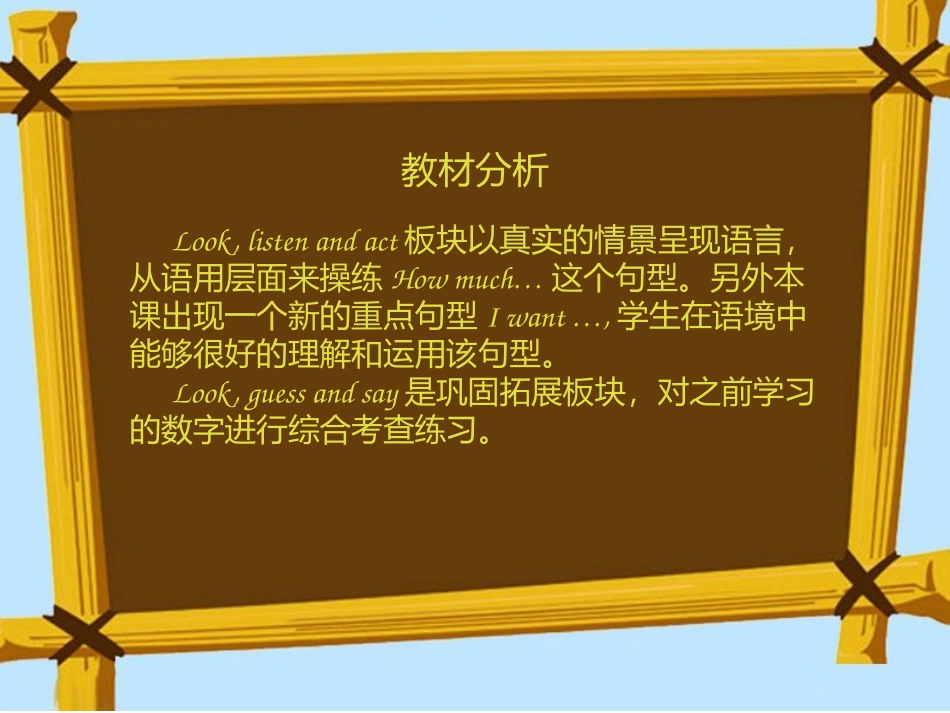 教材分析

Look, listen and act 板块以真实的情景呈现语言，从语用层面来操练 How much… 这个句型。另外本课出现一个新的重点句型 I want …, 学生在语境中能够很好的理解和运用该句型。

Look, guess and say 是巩固拓展板块，对之前学习的数字进行综合考查练习。